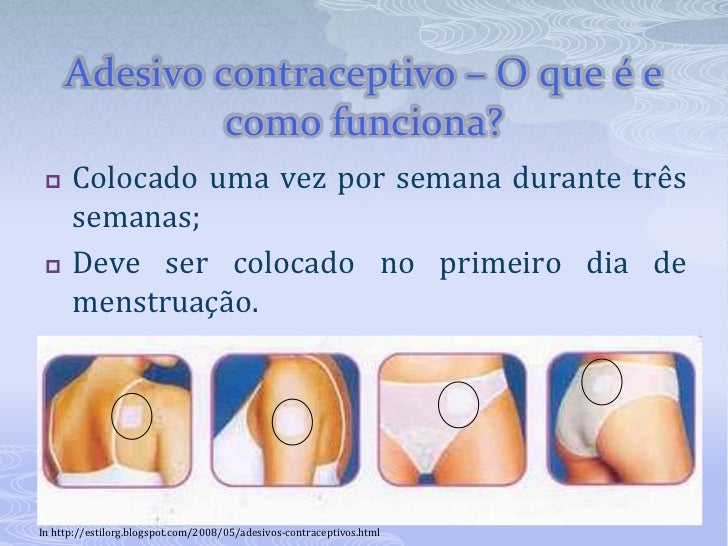 Adesivo contraceptivo – O que é e como funciona?

Colocado uma vez por semana durante três semanas;

Deve ser colocado no primeiro dia de menstruação.

In http://estilorg.blogspot.com/2008/05/adesivos-contraceptivos.html